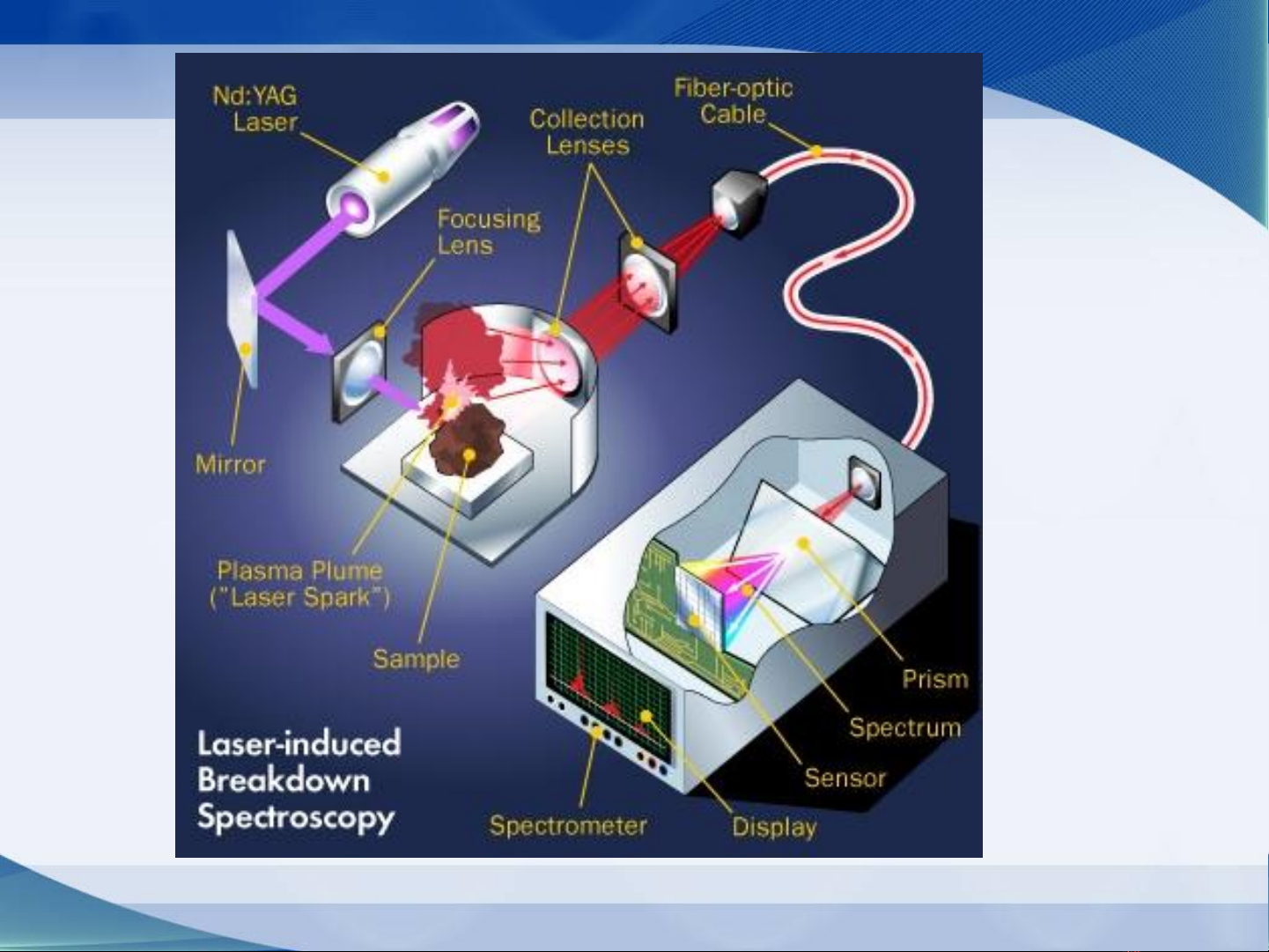 Nd:YAG Laser

Collection Lenses

Fiber-optic Cable

Focusing Lens

Mirror

Plasma Plume ("Laser Spark")

Sample

Prism

Spectrum

Sensor

Laser-induced Breakdown Spectroscopy

Spectrometer

Display